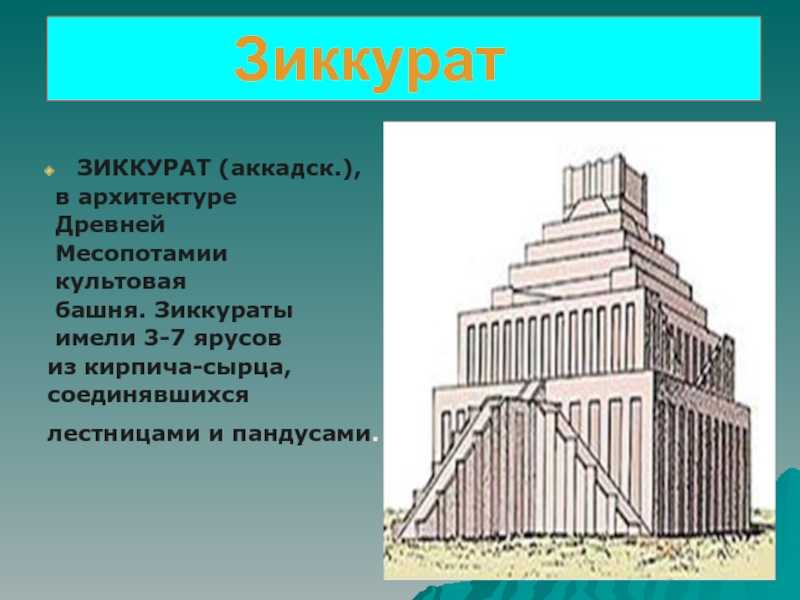 Зиккурат

ЗИККУРАТ (аккадск.), в архитектуре Древней Месопотамии культовая башня. Зиккураты имели 3-7 ярусов из кирпича-сырца, соединявшихся

лестницами и пандусами.